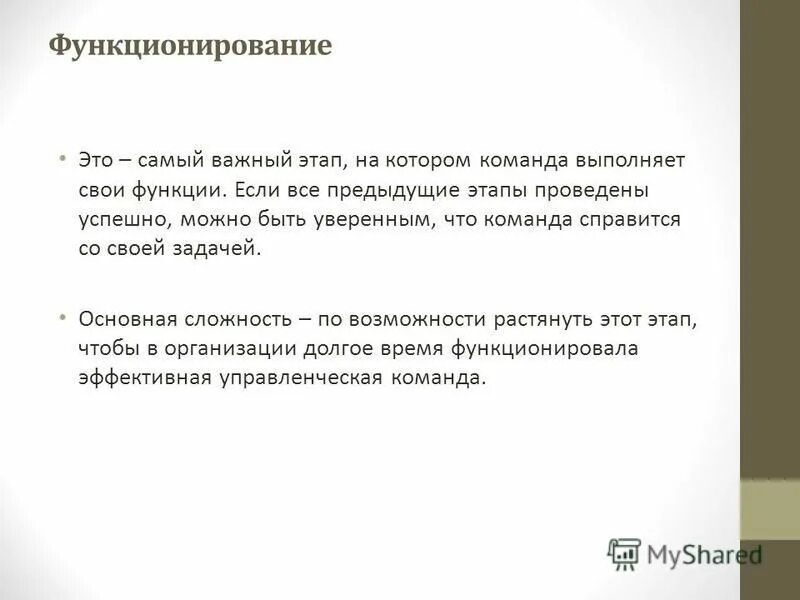 Функционирование

• Это – самый важный этап, на котором команда выполняет свои функции. Если все предыдущие этапы проведены успешно, можно быть уверенным, что команда справится со своей задачей.

• Основная сложность – по возможности растянуть этот этап, чтобы в организации долгое время функционировала эффективная управленческая команда.

MyShared